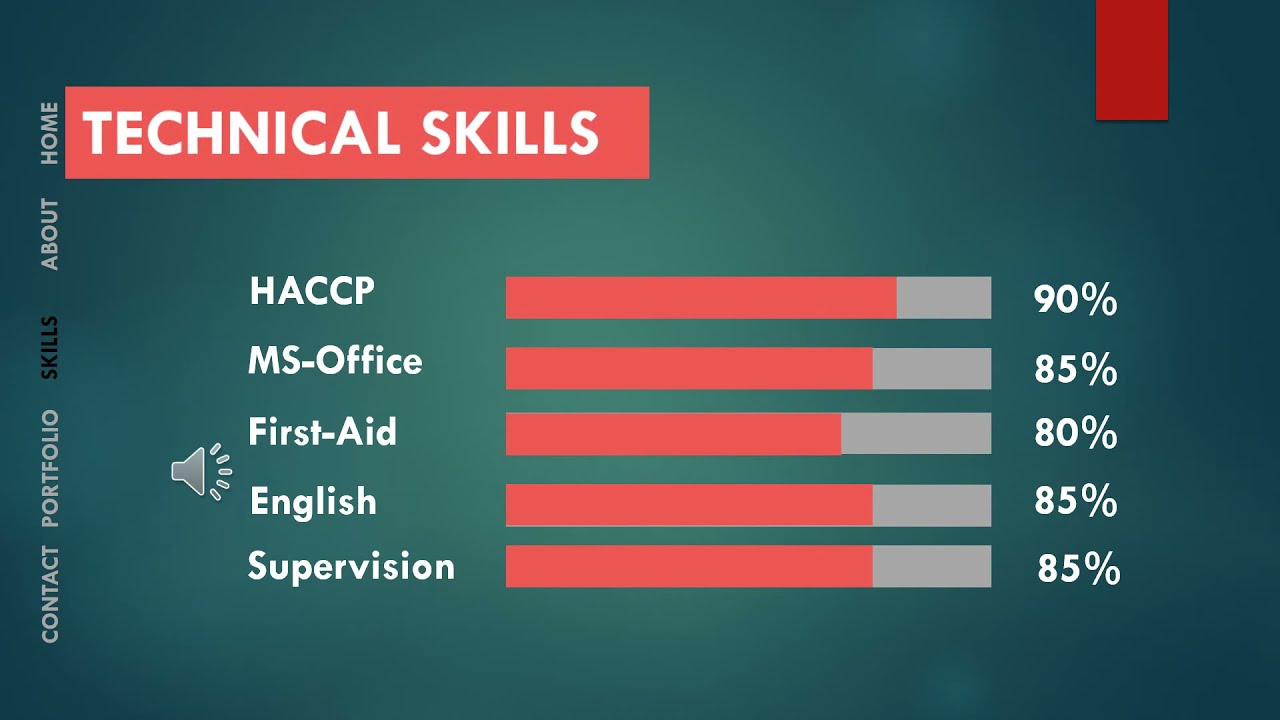 HOME
ABOUT
SKILLS
PORTFOLIO
CONTACT

TECHNICAL SKILLS

HACCP 90%
MS-Office 85%
First-Aid 80%
English 85%
Supervision 85%